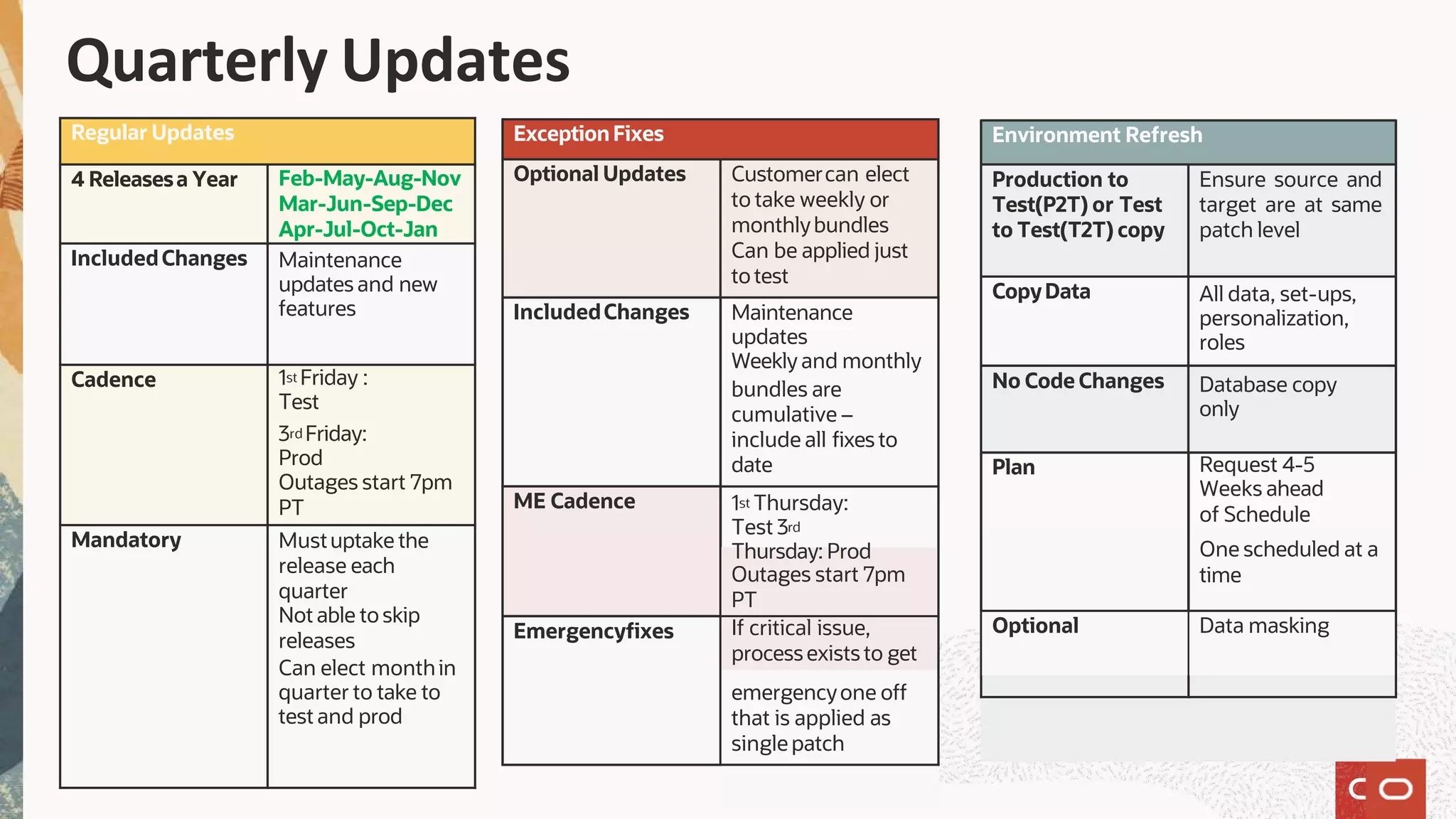 Quarterly Updates

| Regular Updates | |
|---|---|
| 4 Releases a Year | Feb-May-Aug-Nov Mar-Jun-Sep-Dec Apr-Jul-Oct-Jan |
| Included Changes | Maintenance updates and new features |
| Cadence | 1st Friday : Test 3rd Friday: Prod Outages start 7pm PT |
| Mandatory | Must uptake the release each quarter Not able to skip releases Can elect month in quarter to take to test and prod |

| Exception Fixes | |
|---|---|
| Optional Updates | Customer can elect to take weekly or monthly bundles Can be applied just to test |
| Included Changes | Maintenance updates Weekly and monthly bundles are cumulative – include all fixes to date |
| ME Cadence | 1st Thursday: Test 3rd Thursday: Prod Outages start 7pm PT |
| Emergencyfixes | If critical issue, process exists to get emergency one off that is applied as single patch |

| Environment Refresh | |
|---|---|
| Production to Test(P2T) or Test to Test(T2T) copy | Ensure source and target are at same patch level |
| Copy Data | All data, set-ups, personalization, roles |
| No Code Changes | Database copy only |
| Plan | Request 4-5 Weeks ahead of Schedule One scheduled at a time |
| Optional | Data masking |